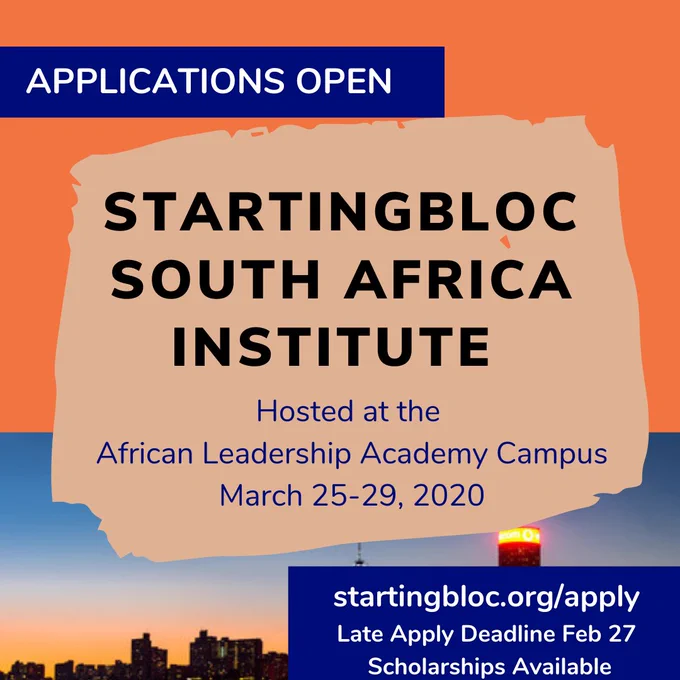 APPLICATIONS OPEN

STARTINGBLOC SOUTH AFRICA INSTITUTE

Hosted at the
African Leadership Academy Campus
March 25-29, 2020

startingbloc.org/apply
Late Apply Deadline Feb 27
Scholarships Available